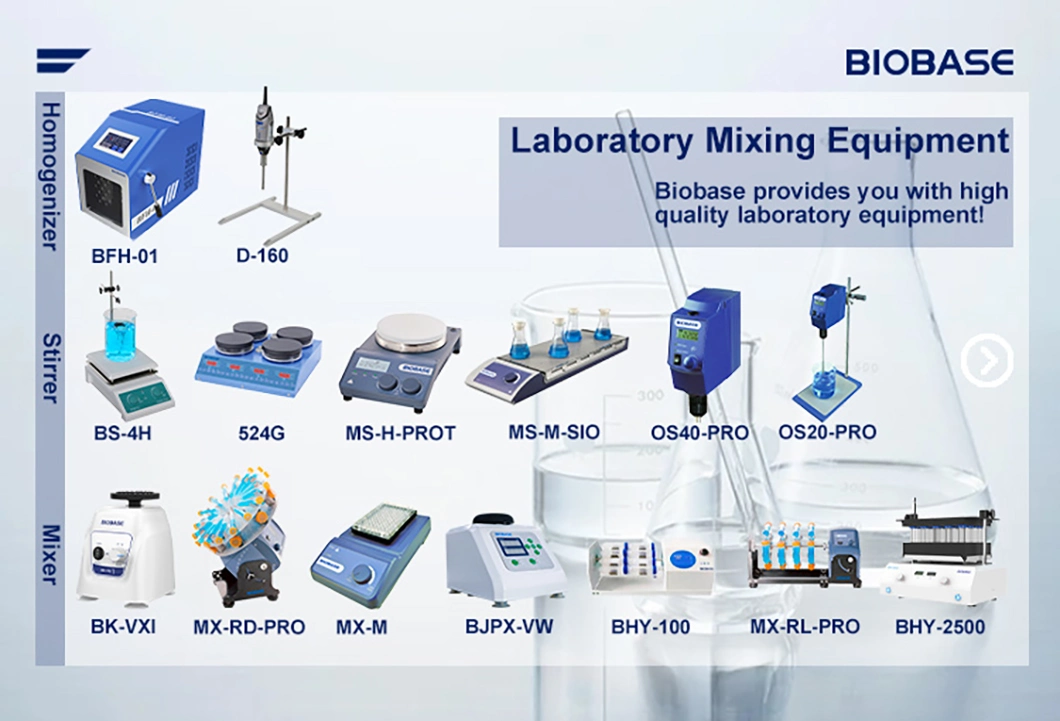 BIOBASE

Laboratory Mixing Equipment

Biobase provides you with high quality laboratory equipment!

Homogenizer

BFH-01

D-160

Stirrer

BS-4H

524G

MS-H-PROT

MS-M-SIO

OS40-PRO

OS20-PRO

Mixer

BK-VXI

MX-RD-PRO

MX-M

BJPX-VW

BHY-100

MX-RL-PRO

BHY-2500